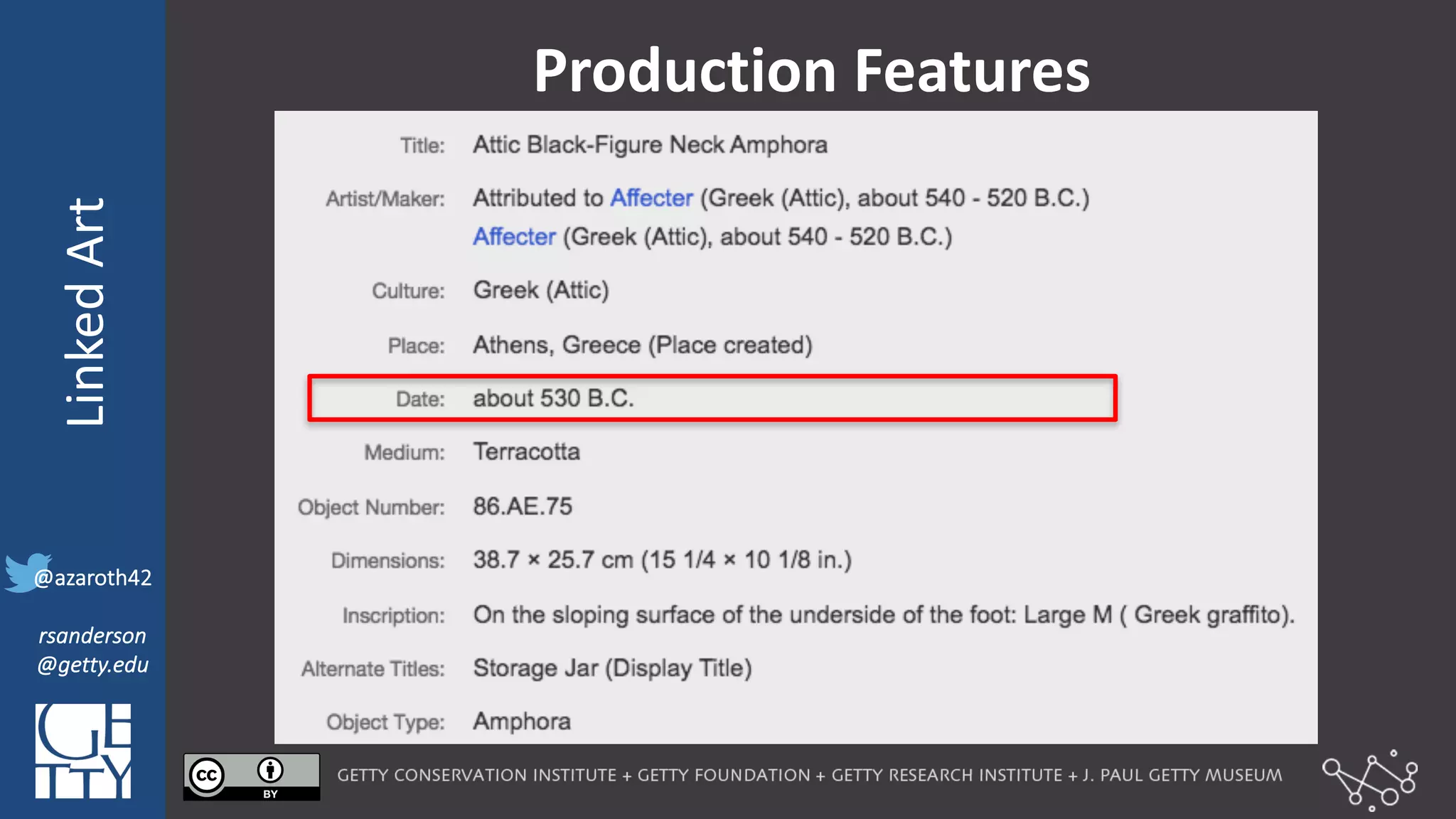 Linked Art

@azaroth42

rsanderson
@getty.edu

GETTY

Production Features

| | |
|---|---|
| Title: | Attic Black-Figure Neck Amphora |
| Artist/Maker: | Attributed to Affecter (Greek (Attic), about 540 - 520 B.C.) Affecter (Greek (Attic), about 540 - 520 B.C.) |
| Culture: | Greek (Attic) |
| Place: | Athens, Greece (Place created) |
| Date: | about 530 B.C. |
| Medium: | Terracotta |
| Object Number: | 86.AE.75 |
| Dimensions: | 38.7 × 25.7 cm (15 1/4 × 10 1/8 in.) |
| Inscription: | On the sloping surface of the underside of the foot: Large M ( Greek graffito). |
| Alternate Titles: | Storage Jar (Display Title) |
| Object Type: | Amphora |

cc BY

GETTY CONSERVATION INSTITUTE + GETTY FOUNDATION + GETTY RESEARCH INSTITUTE + J. PAUL GETTY MUSEUM